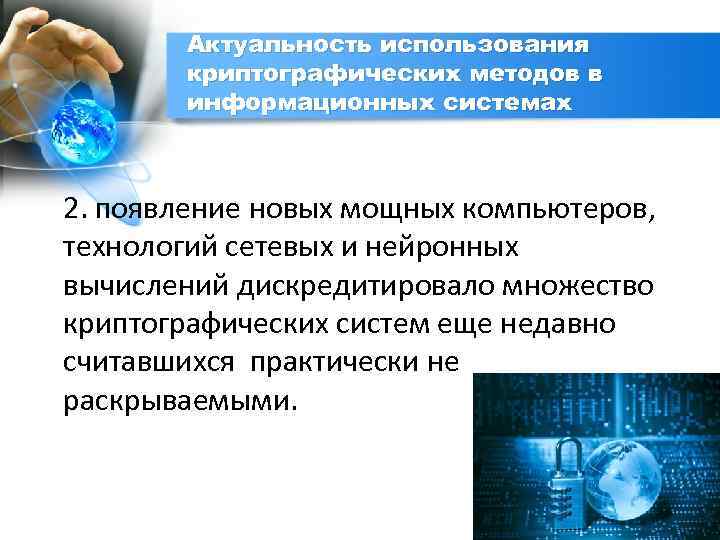 Актуальность использования криптографических методов в информационных системах

2. появление новых мощных компьютеров, технологий сетевых и нейронных вычислений дискредитировало множество криптографических систем еще недавно считавшихся практически не раскрываемыми.